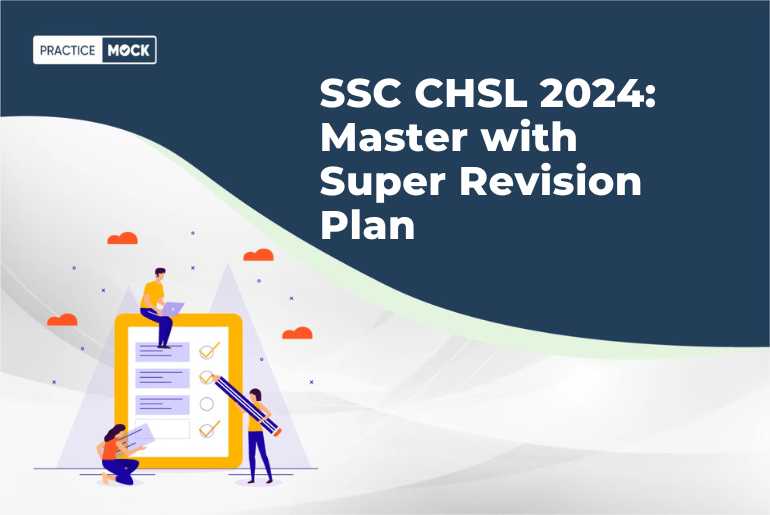 PRACTICE MOCK

SSC CHSL 2024: Master with Super Revision Plan